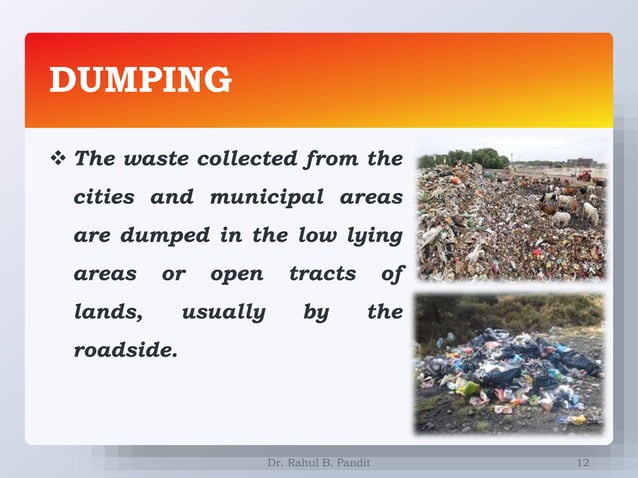 DUMPING

❖ The waste collected from the cities and municipal areas are dumped in the low lying areas or open tracts of lands, usually by the roadside.

Dr. Rahul B. Pandit

12